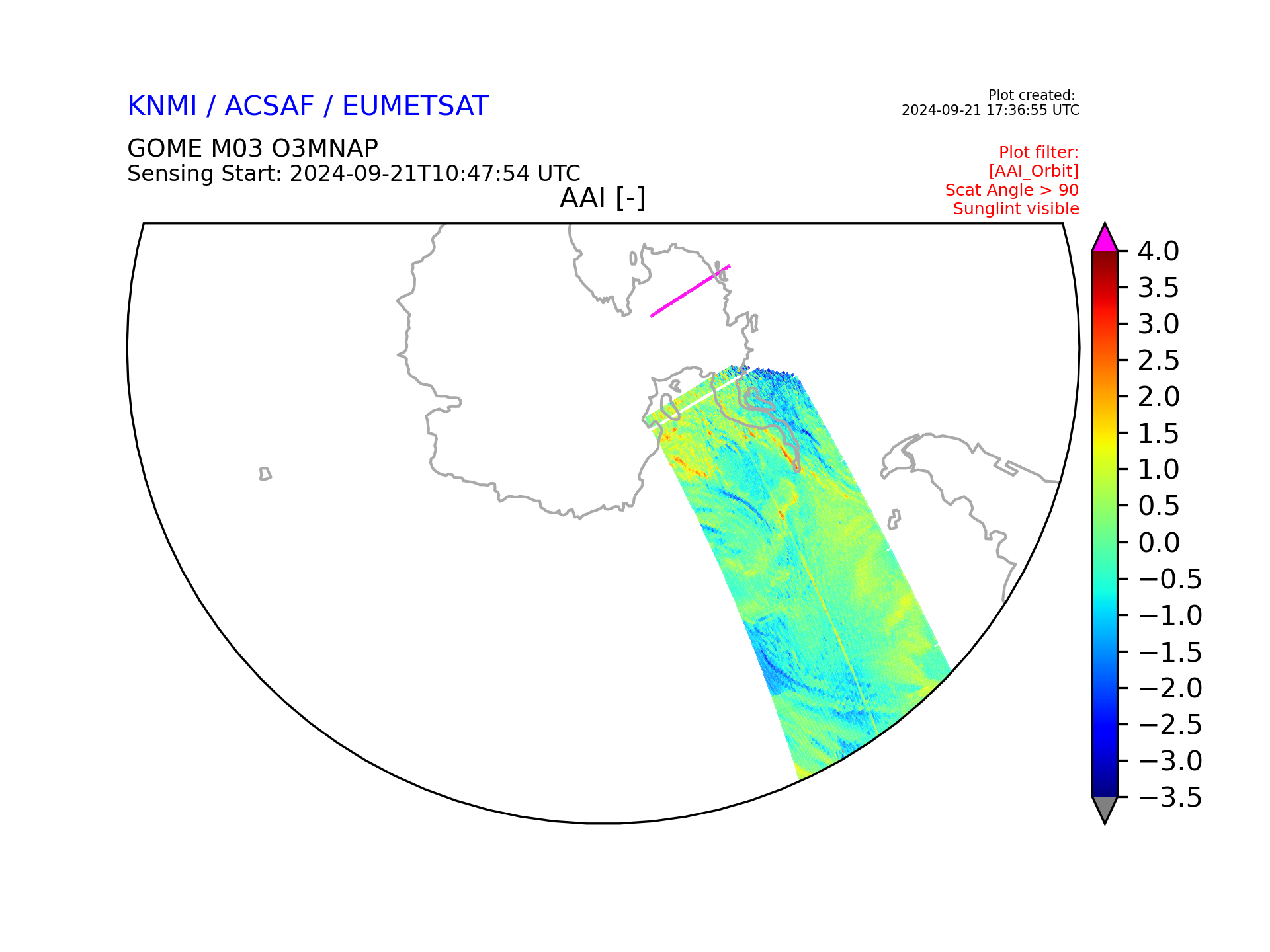 KNMI / ACSAF / EUMETSAT

Plot created:
2024-09-21 17:36:55 UTC

GOME M03 O3MNAP
Sensing Start: 2024-09-21T10:47:54 UTC

Plot filter:
[AAI_Orbit]
Scat Angle > 90
Sunglint visible

AAI [-]

4.0
3.5
3.0
2.5
2.0
1.5
1.0
0.5
0.0
−0.5
−1.0
−1.5
−2.0
−2.5
−3.0
−3.5